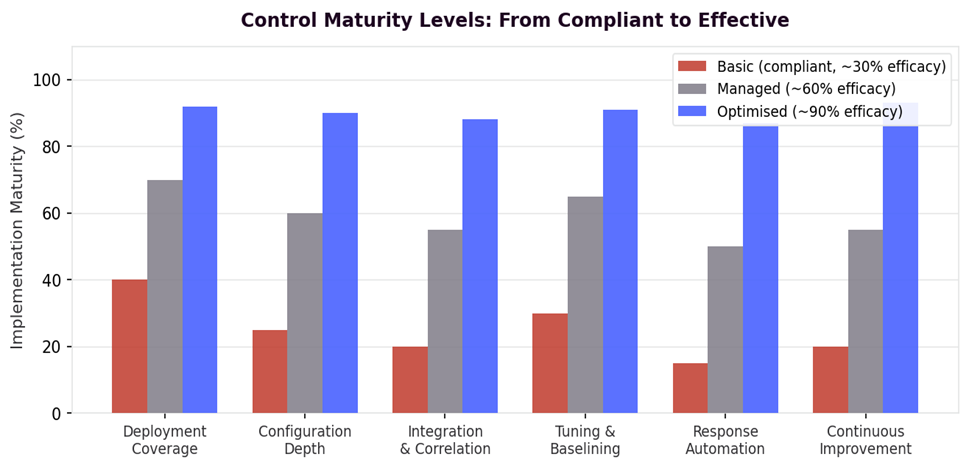 Control Maturity Levels: From Compliant to Effective

Basic (compliant, ~30% efficacy)
Managed (~60% efficacy)
Optimised (~90% efficacy)

Implementation Maturity (%)

100
80
60
40
20
0

Deployment Coverage
Configuration Depth
Integration & Correlation
Tuning & Baselining
Response Automation
Continuous Improvement